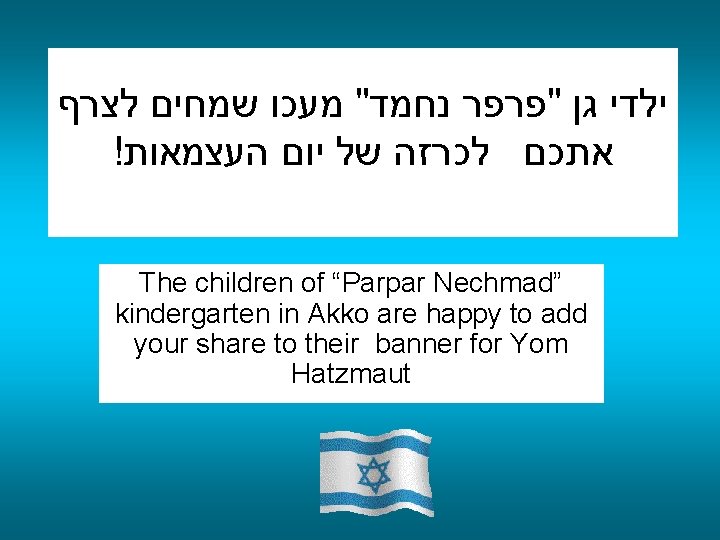 ילדי גן "פרפר נחמד" מעכו שמחים לצרף אתכם לכרזה של יום העצמאות!

The children of “Parpar Nechmad” kindergarten in Akko are happy to add your share to their banner for Yom Hatzmaut